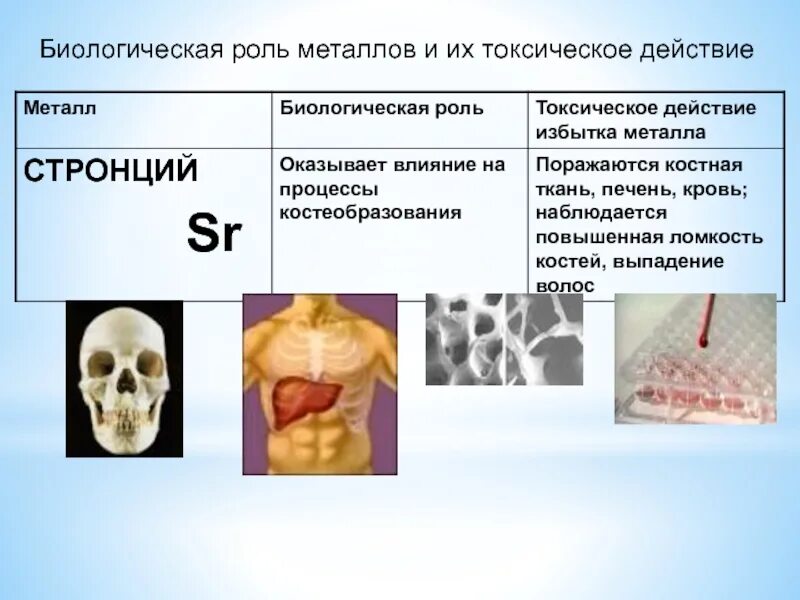 Биологическая роль металлов и их токсическое действие

| Металл | Биологическая роль | Токсическое действие избытка металла |
|---|---|---|
| СТРОНЦИЙ Sr | Оказывает влияние на процессы костеобразования | Поражаются костная ткань, печень, кровь; наблюдается повышенная ломкость костей, выпадение волос |